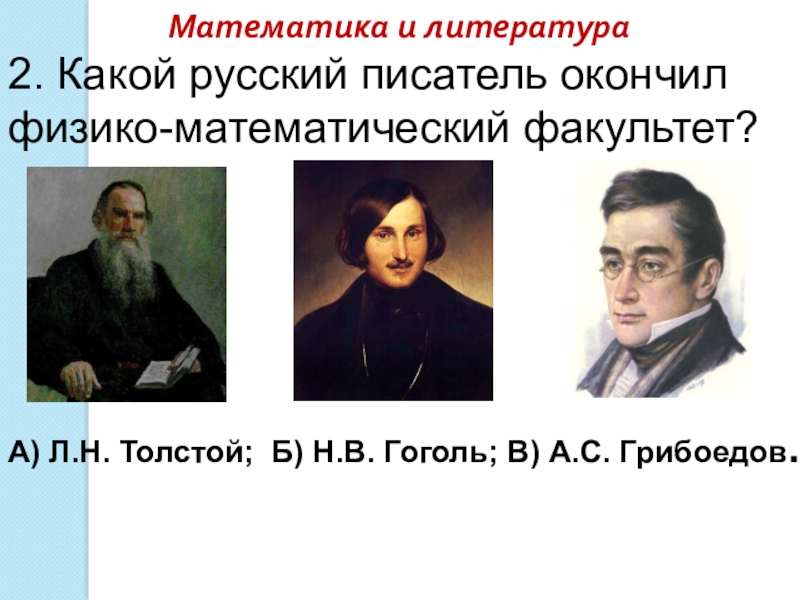 Математика и литература

2. Какой русский писатель окончил физико-математический факультет?

А) Л.Н. Толстой; Б) Н.В. Гоголь; В) А.С. Грибоедов.